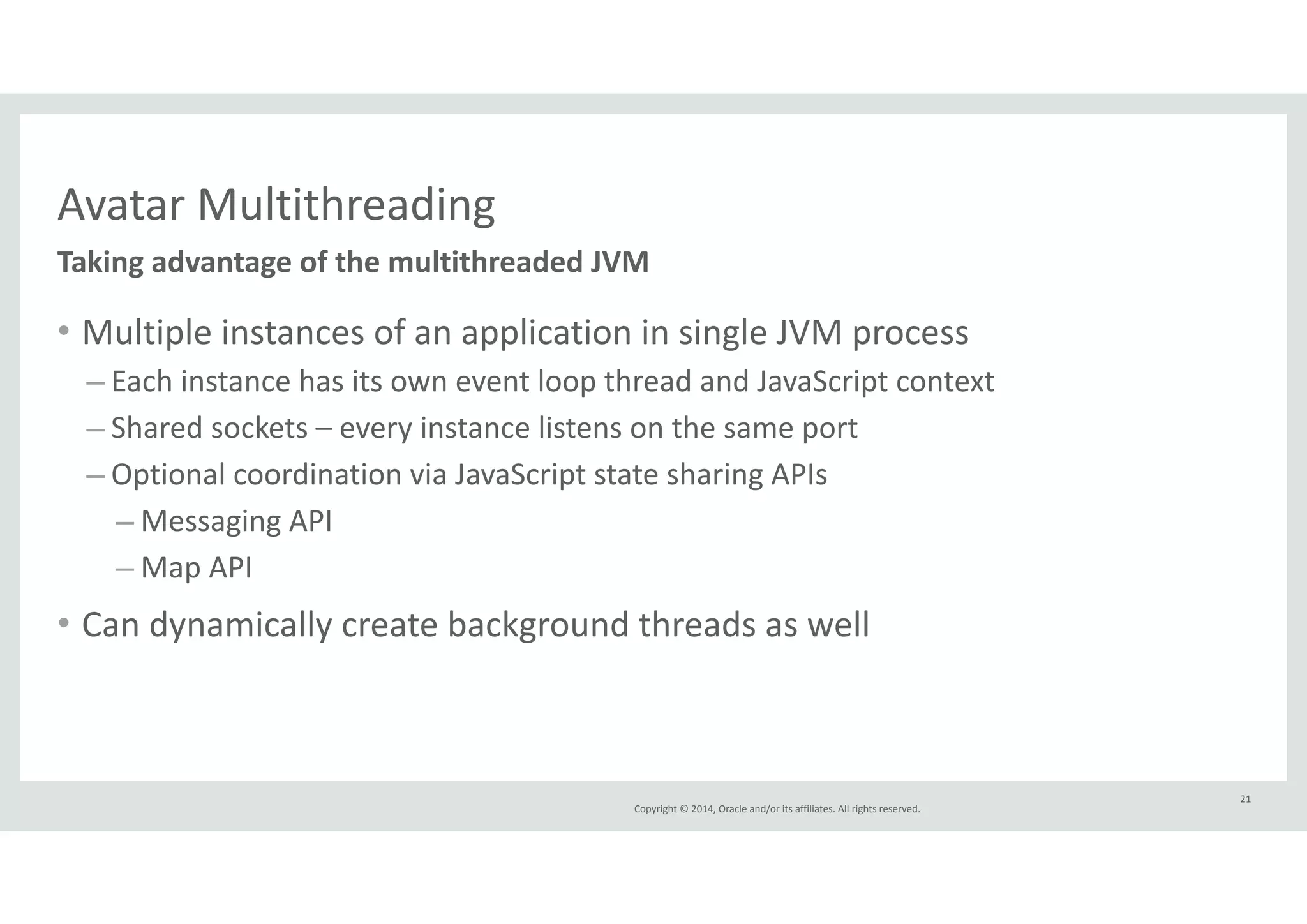 Avatar Multithreading

Taking advantage of the multithreaded JVM

• Multiple instances of an application in single JVM process
– Each instance has its own event loop thread and JavaScript context
– Shared sockets – every instance listens on the same port
– Optional coordination via JavaScript state sharing APIs
– Messaging API
– Map API
• Can dynamically create background threads as well

Copyright © 2014, Oracle and/or its affiliates. All rights reserved.

21